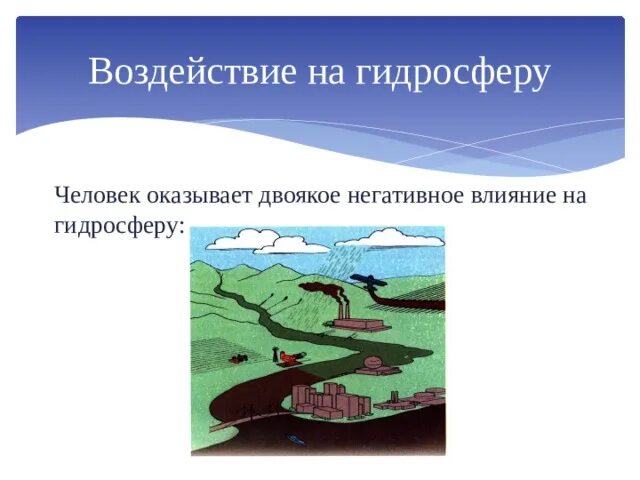 Воздействие на гидросферу

Человек оказывает двоякое негативное влияние на гидросферу: